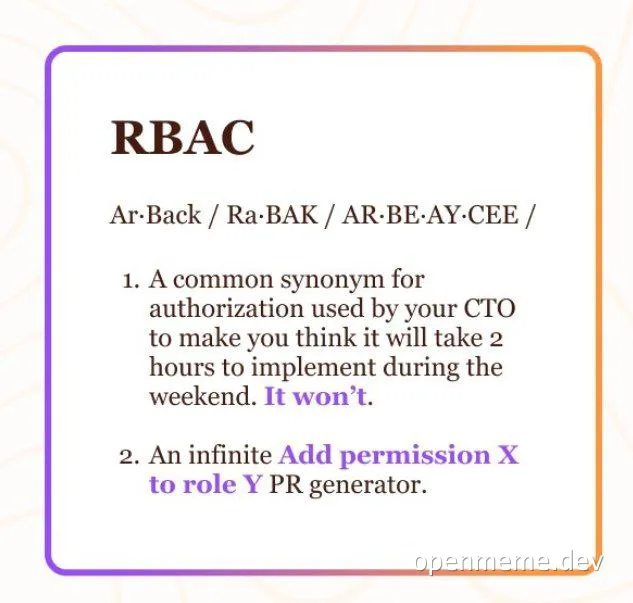 RBAC

Ar·Back / Ra·BAK / AR·BE·AY·CEE /

1. A common synonym for authorization used by your CTO to make you think it will take 2 hours to implement during the weekend. It won't.

2. An infinite Add permission X to role Y PR generator.

openmeme.dev